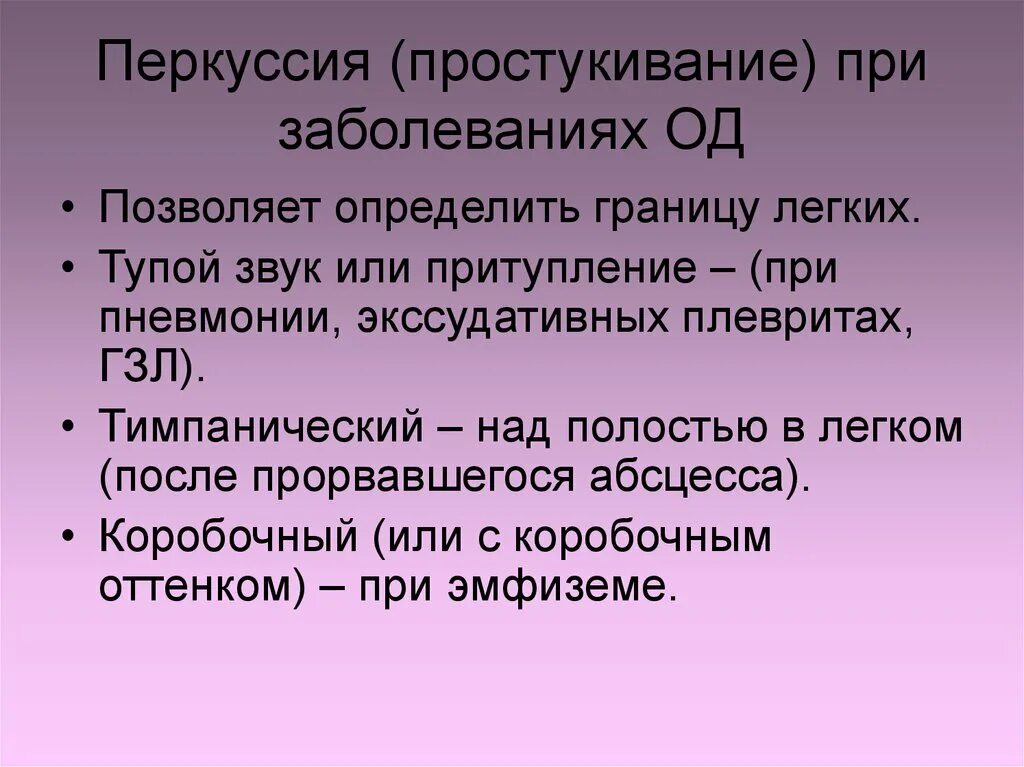 Перкуссия (простукивание) при заболеваниях ОД

• Позволяет определить границу легких.
• Тупой звук или притупление – (при пневмонии, экссудативных плевритах, ГЗЛ).
• Тимпанический – над полостью в легком (после прорвавшегося абсцесса).
• Коробочный (или с коробочным оттенком) – при эмфиземе.